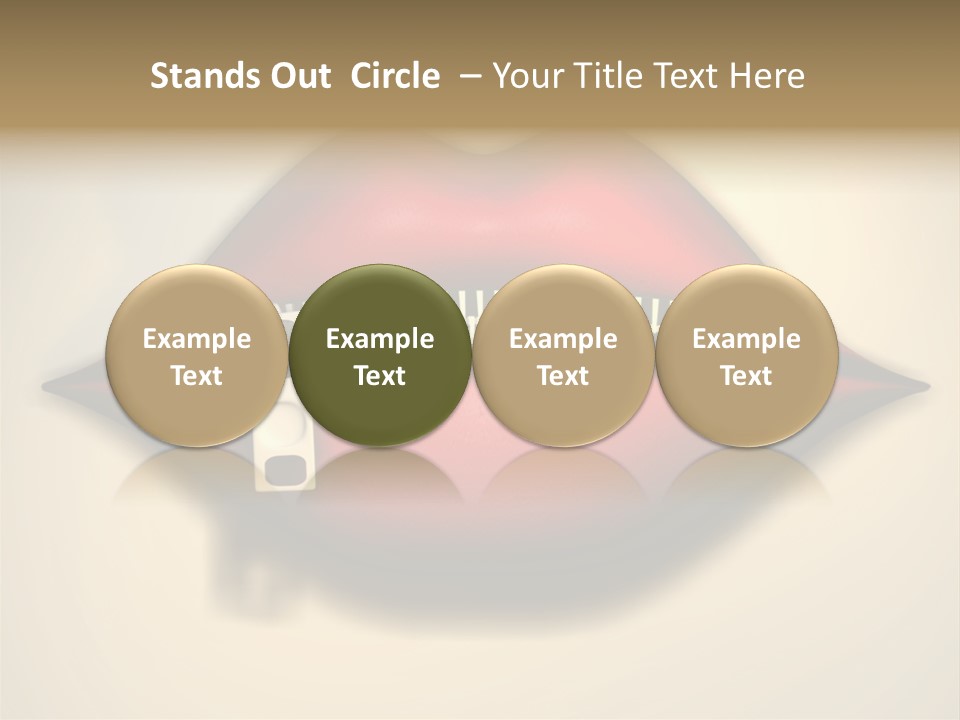 Stands Out Circle – Your Title Text Here

Example Text

Example Text

Example Text

Example Text